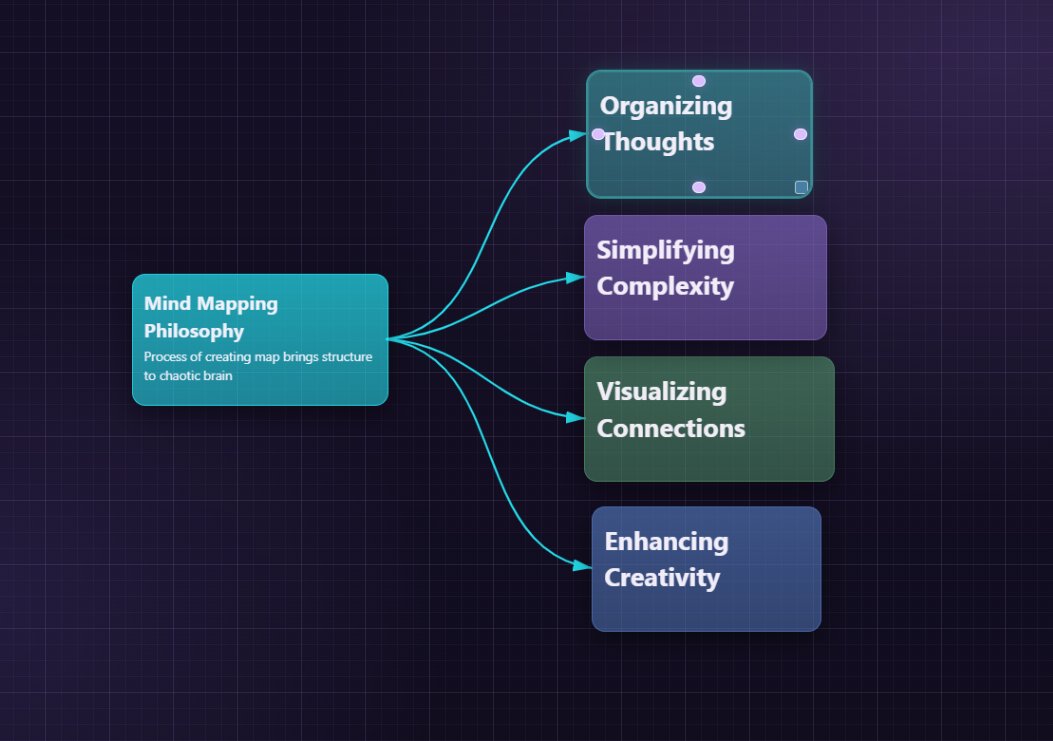 Mind Mapping Philosophy

Process of creating map brings structure to chaotic brain

Organizing Thoughts

Simplifying Complexity

Visualizing Connections

Enhancing Creativity